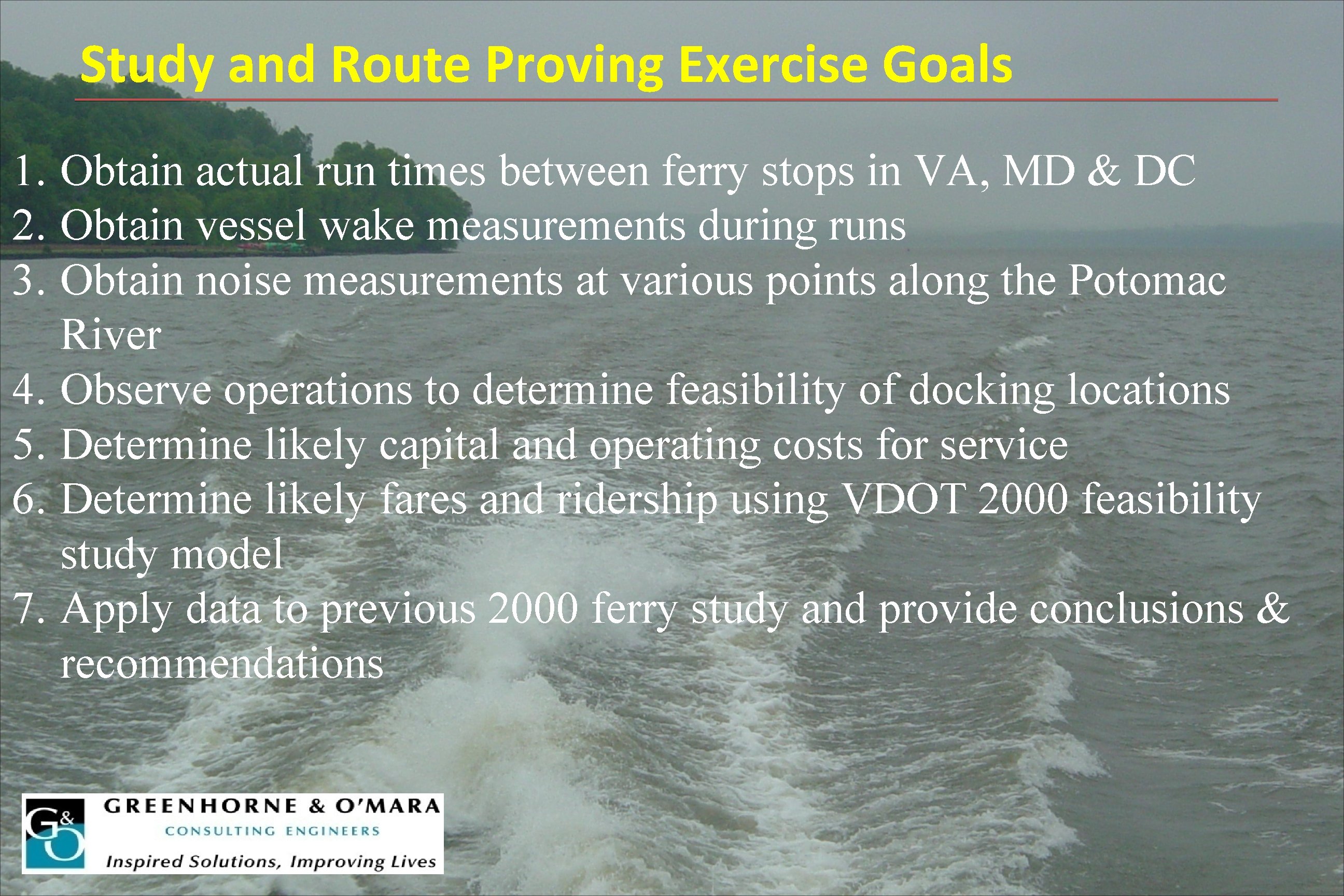 Study and Route Proving Exercise Goals

1. Obtain actual run times between ferry stops in VA, MD & DC
2. Obtain vessel wake measurements during runs
3. Obtain noise measurements at various points along the Potomac River
4. Observe operations to determine feasibility of docking locations
5. Determine likely capital and operating costs for service
6. Determine likely fares and ridership using VDOT 2000 feasibility study model
7. Apply data to previous 2000 ferry study and provide conclusions & recommendations

G&O GREENHORNE & O'MARA
CONSULTING ENGINEERS
Inspired Solutions, Improving Lives